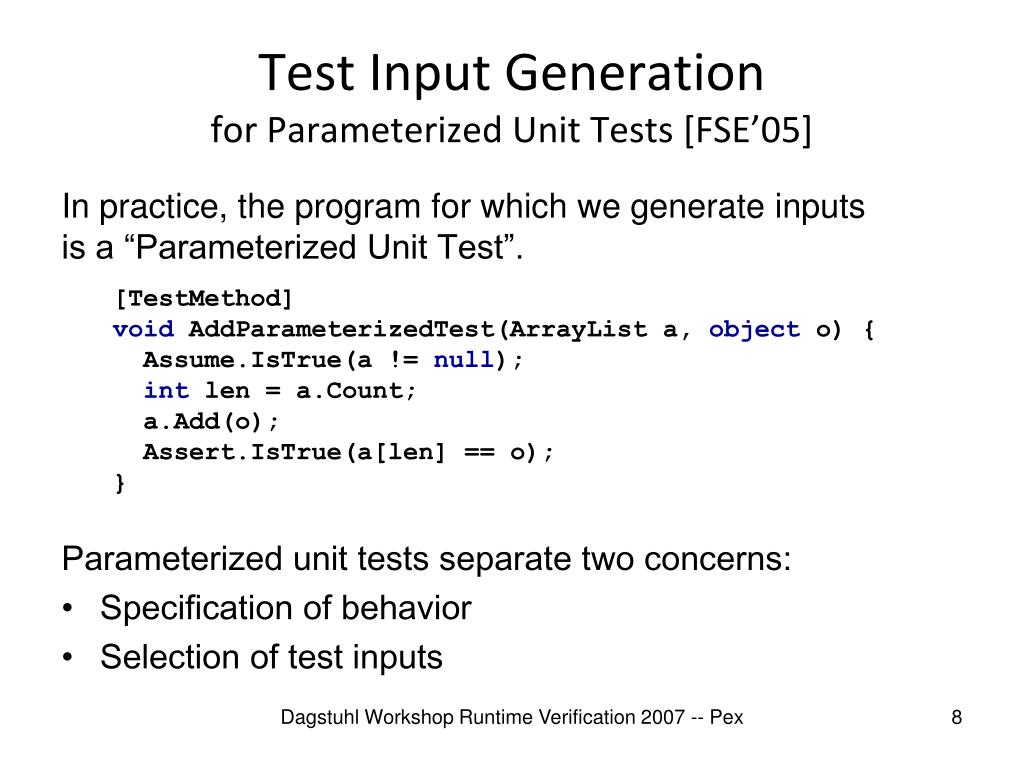 Test Input Generation
for Parameterized Unit Tests [FSE’05]

In practice, the program for which we generate inputs is a “Parameterized Unit Test”.

[TestMethod]
void AddParameterizedTest(ArrayList a, object o) {
  Assume.IsTrue(a != null);
  int len = a.Count;
  a.Add(o);
  Assert.IsTrue(a[len] == o);
}

Parameterized unit tests separate two concerns:
• Specification of behavior
• Selection of test inputs

Dagstuhl Workshop Runtime Verification 2007 -- Pex
8